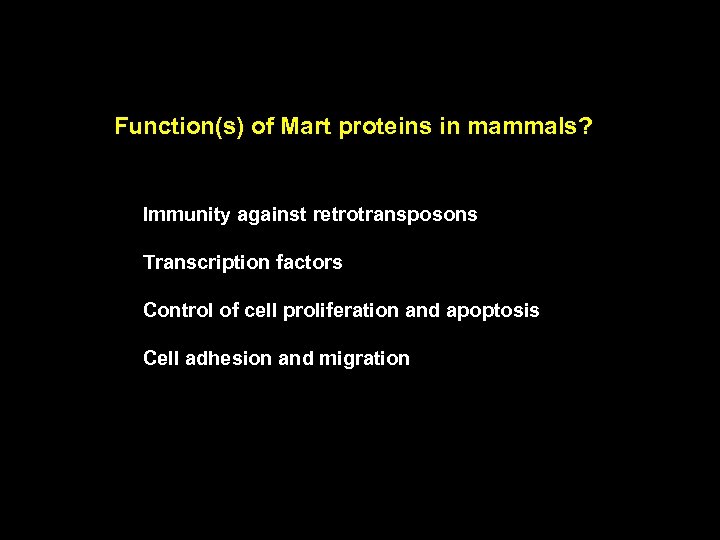 Function(s) of Mart proteins in mammals?

Immunity against retrotransposons

Transcription factors

Control of cell proliferation and apoptosis

Cell adhesion and migration